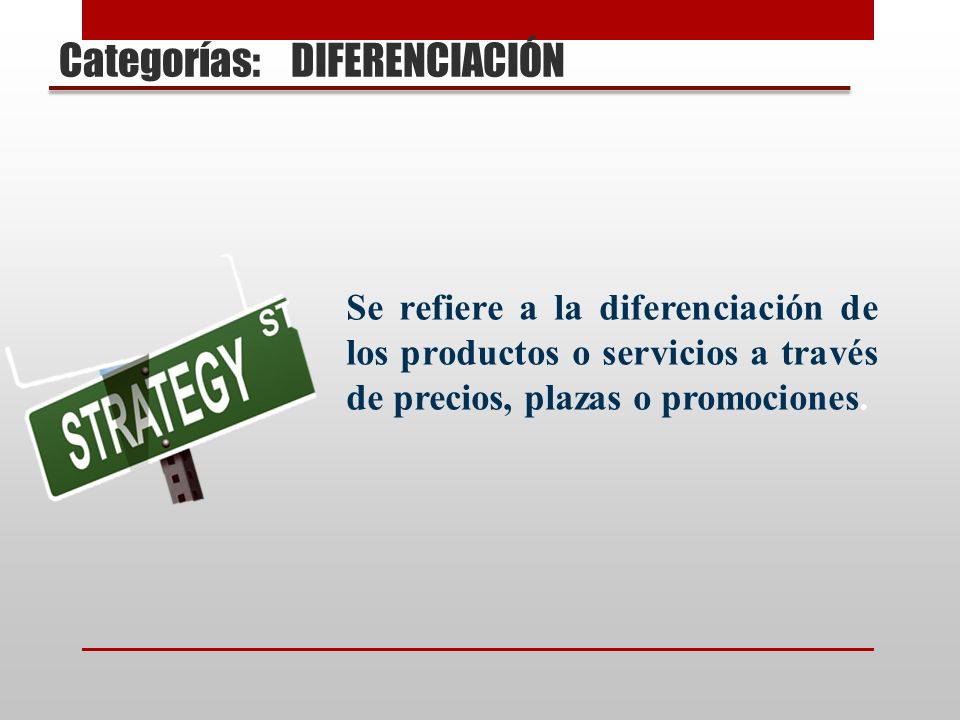 Categorías: DIFERENCIACIÓN

STRATEGY ST

Se refiere a la diferenciación de los productos o servicios a través de precios, plazas o promociones.